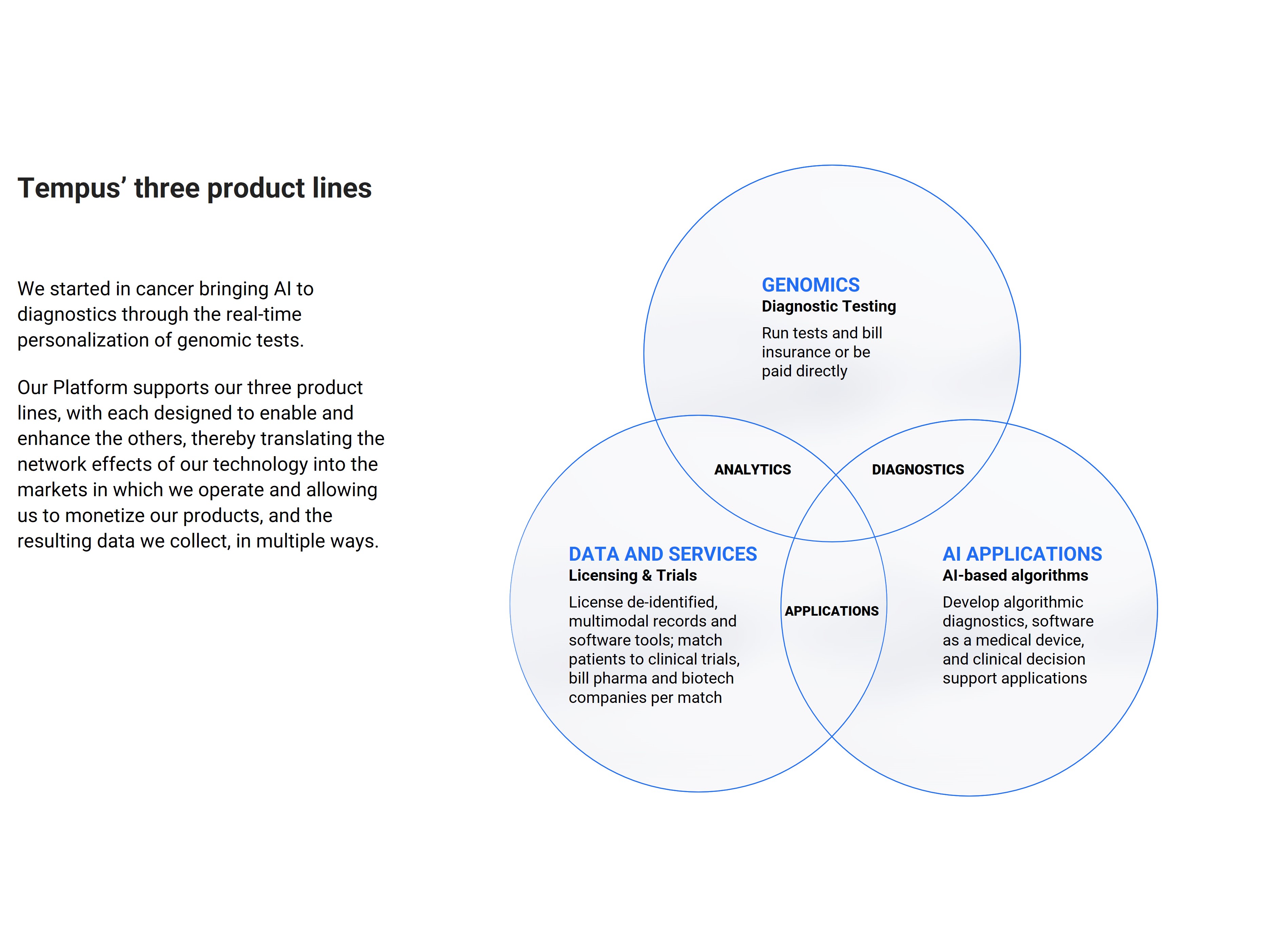 Tempus’ three product lines

We started in cancer bringing AI to diagnostics through the real-time personalization of genomic tests.

Our Platform supports our three product lines, with each designed to enable and enhance the others, thereby translating the network effects of our technology into the markets in which we operate and allowing us to monetize our products, and the resulting data we collect, in multiple ways.

GENOMICS
Diagnostic Testing
Run tests and bill insurance or be paid directly

ANALYTICS

DIAGNOSTICS

DATA AND SERVICES
Licensing & Trials
License de-identified, multimodal records and software tools; match patients to clinical trials, bill pharma and biotech companies per match

APPLICATIONS

AI APPLICATIONS
AI-based algorithms
Develop algorithmic diagnostics, software as a medical device, and clinical decision support applications